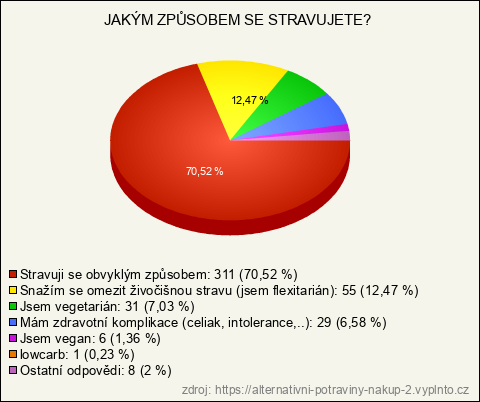 JAKÝM ZPŮSOBEM SE STRAVUJETE?

12,47 %

70,52 %

Stravuji se obvyklým způsobem: 311 (70,52 %)
Snažím se omezit živočišnou stravu (jsem flexitarián): 55 (12,47 %)
Jsem vegetarián: 31 (7,03 %)
Mám zdravotní komplikace (celiak, intolerance,..): 29 (6,58 %)
Jsem vegan: 6 (1,36 %)
lowcarb: 1 (0,23 %)
Ostatní odpovědi: 8 (2 %)

zdroj: https://alternativni-potraviny-nakup-2.vyplnto.cz